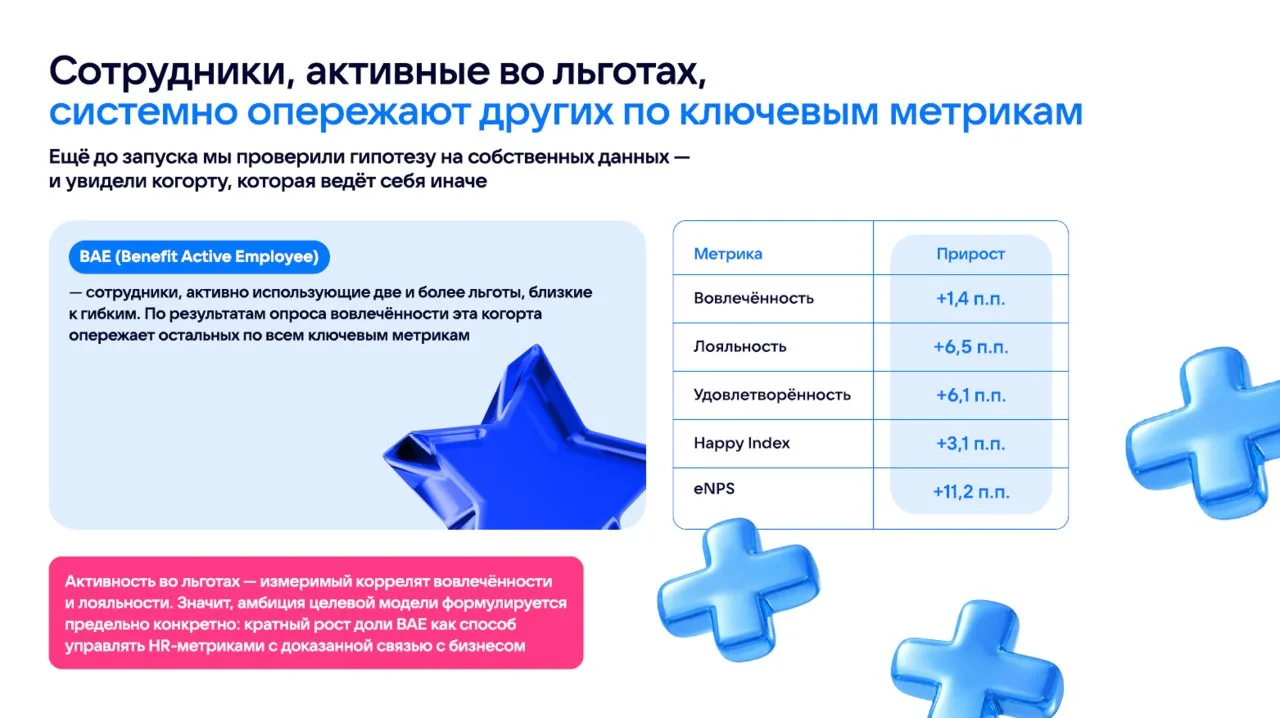 Сотрудники, активные во льготах, системно опережают других по ключевым метрикам

Ещё до запуска мы проверили гипотезу на собственных данных — и увидели когорту, которая ведёт себя иначе

BAE (Benefit Active Employee)

— сотрудники, активно использующие две и более льготы, близкие к гибким. По результатам опроса вовлечённости эта когорта опережает остальных по всем ключевым метрикам

| Метрика | Прирост |
|---|---|
| Вовлечённость | +1,4 п.п. |
| Лояльность | +6,5 п.п. |
| Удовлетворённость | +6,1 п.п. |
| Happy Index | +3,1 п.п. |
| eNPS | +11,2 п.п. |

Активность во льготах — измеримый коррелят вовлечённости и лояльности. Значит, амбиция целевой модели формулируется предельно конкретно: кратный рост доли BAE как способ управлять HR-метриками с доказанной связью с бизнесом